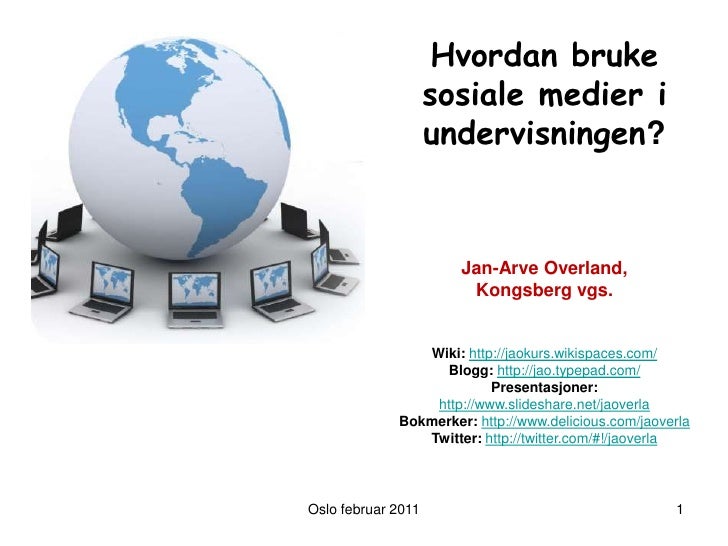 Hvordan bruke sosiale medier i undervisningen?

Jan-Arve Overland, Kongsberg vgs.

Wiki: http://jaokurs.wikispaces.com/
Blogg: http://jao.typepad.com/
Presentasjoner:
http://www.slideshare.net/jaoverla
Bokmerker: http://www.delicious.com/jaoverla
Twitter: http://twitter.com/#!/jaoverla

Oslo februar 2011

1